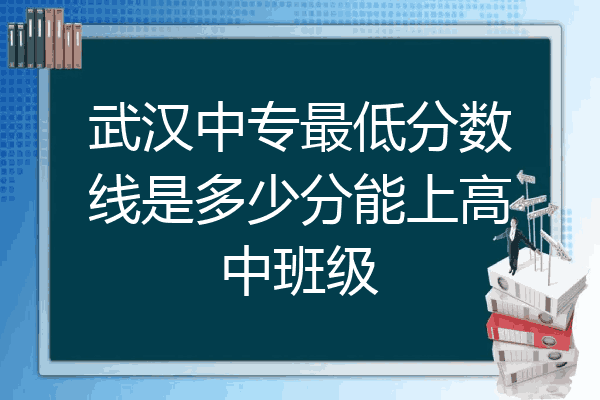 武汉中专最低分数线是多少分能上高中班级